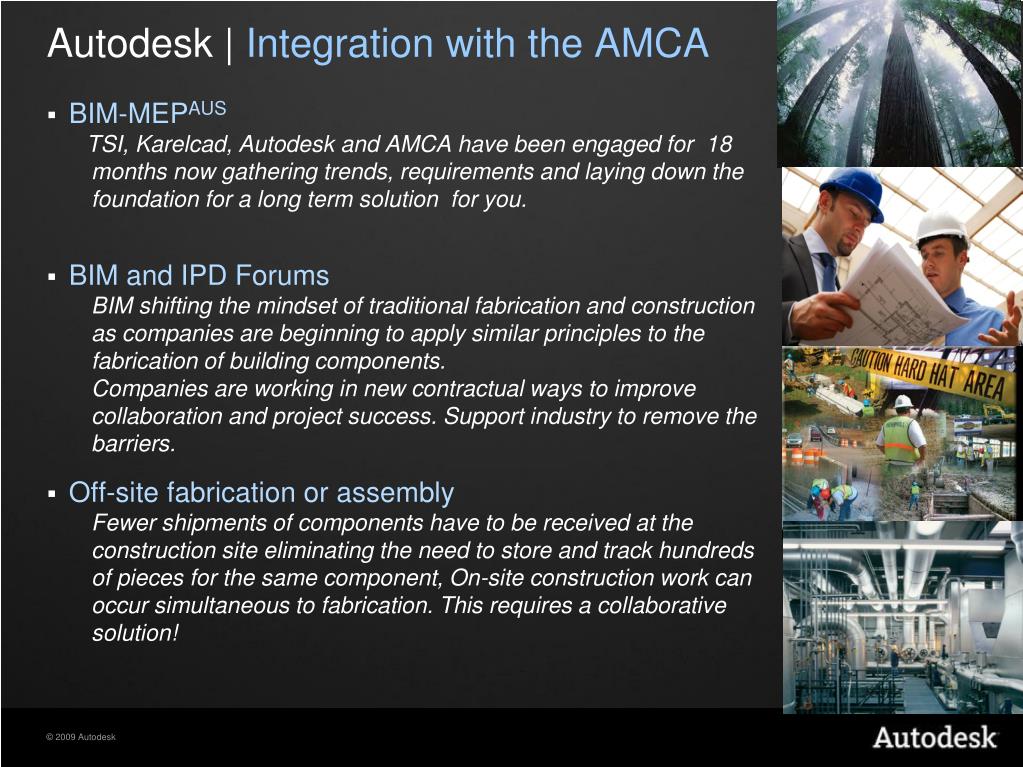 Autodesk | Integration with the AMCA

▪ BIM-MEP$^{AUS}$
TSI, Karelcad, Autodesk and AMCA have been engaged for 18 months now gathering trends, requirements and laying down the foundation for a long term solution for you.

▪ BIM and IPD Forums
BIM shifting the mindset of traditional fabrication and construction as companies are beginning to apply similar principles to the fabrication of building components.
Companies are working in new contractual ways to improve collaboration and project success. Support industry to remove the barriers.

▪ Off-site fabrication or assembly
Fewer shipments of components have to be received at the construction site eliminating the need to store and track hundreds of pieces for the same component, On-site construction work can occur simultaneous to fabrication. This requires a collaborative solution!

CAUTION HARD HAT AREA

© 2009 Autodesk

Autodesk